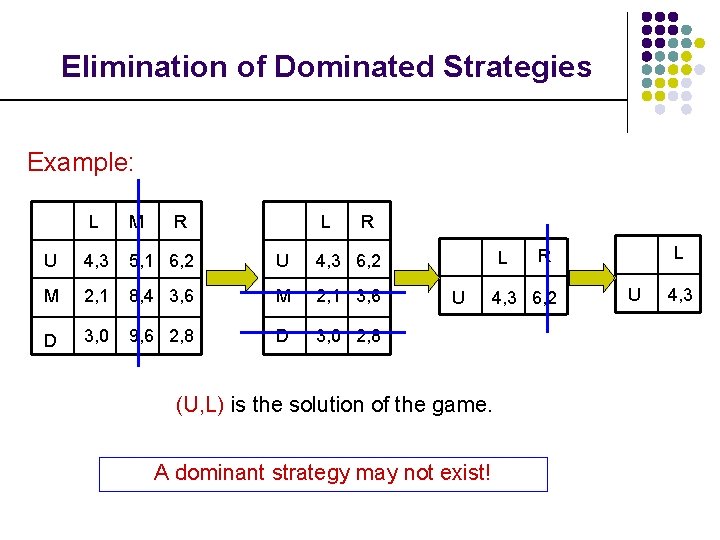 Elimination of Dominated Strategies

Example:

|   | L | M | R |
|---|---|---|---|
| U | 4,3 | 5,1 | 6,2 |
| M | 2,1 | 8,4 | 3,6 |
| D | 3,0 | 9,6 | 2,8 |

|   | L | R |
|---|---|---|
| U | 4,3 | 6,2 |
| M | 2,1 | 3,6 |
| D | 3,0 | 2,8 |

|   | L | R |
|---|---|---|
| U | 4,3 | 6,2 |

|   | L |
|---|---|
| U | 4,3 |

(U,L) is the solution of the game.

A dominant strategy may not exist!